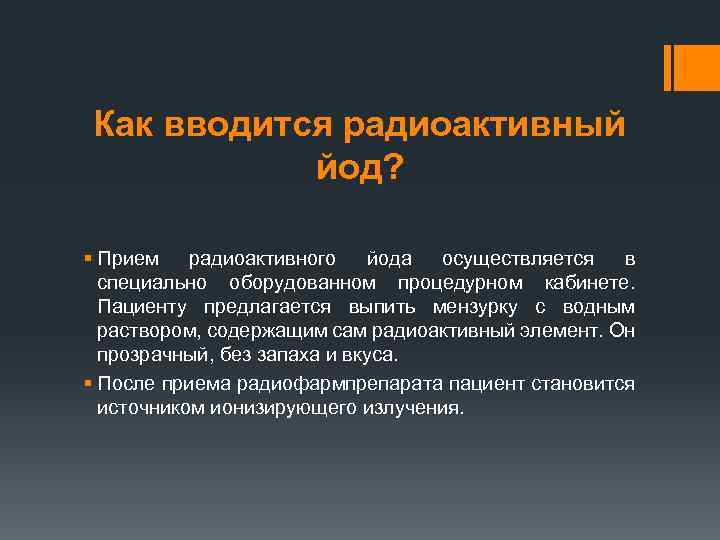 Как вводится радиоактивный йод?

Прием радиоактивного йода осуществляется в специально оборудованном процедурном кабинете. Пациенту предлагается выпить мензурку с водным раствором, содержащим сам радиоактивный элемент. Он прозрачный, без запаха и вкуса.

После приема радиофармпрепарата пациент становится источником ионизирующего излучения.